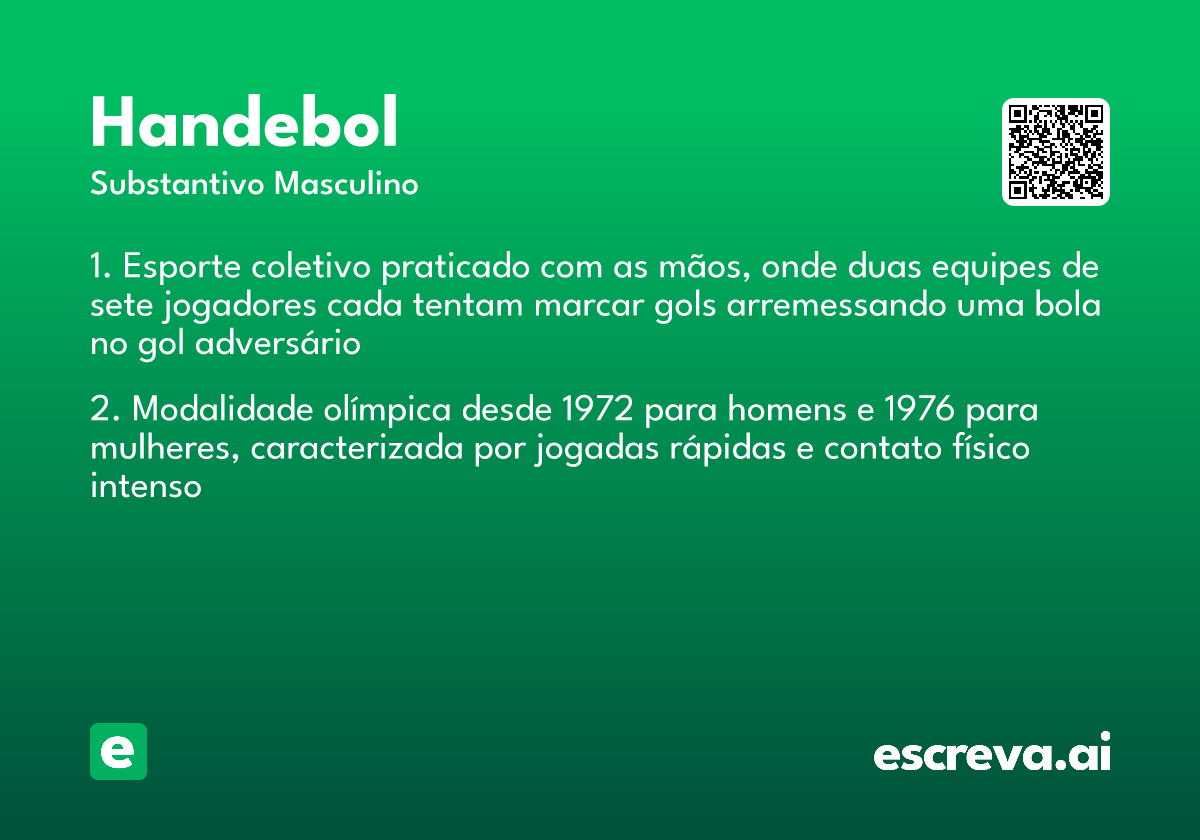 Handebol

Substantivo Masculino

1. Esporte coletivo praticado com as mãos, onde duas equipes de sete jogadores cada tentam marcar gols arremessando uma bola no gol adversário

2. Modalidade olímpica desde 1972 para homens e 1976 para mulheres, caracterizada por jogadas rápidas e contato físico intenso

e

escreva.ai